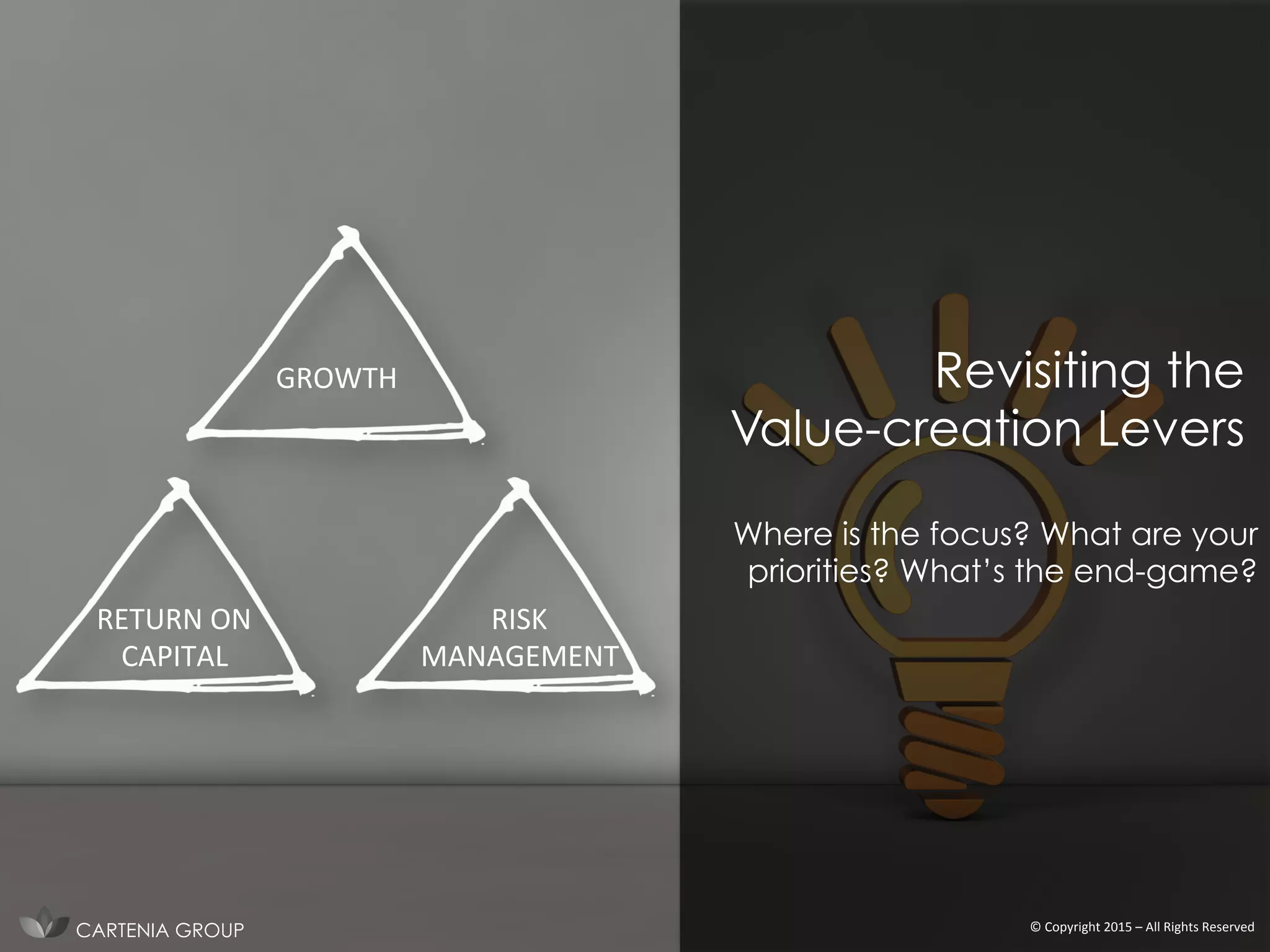 GROWTH

RETURN ON CAPITAL

RISK MANAGEMENT

Revisiting the Value-creation Levers

Where is the focus? What are your priorities? What's the end-game?

CARTENIA GROUP

© Copyright 2015 – All Rights Reserved